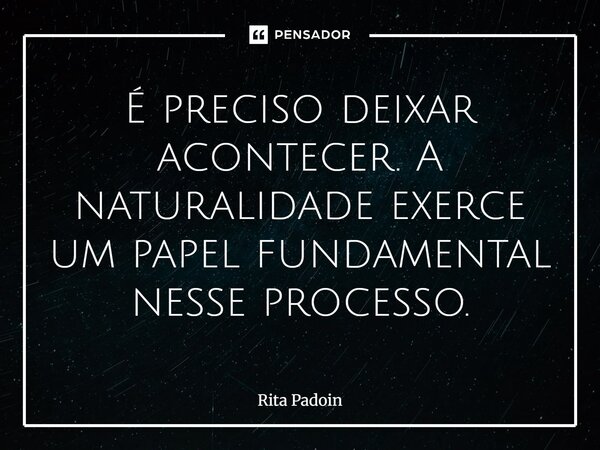 PENSADOR

É preciso deixar acontecer. A naturalidade exerce um papel fundamental nesse processo.

Rita Padoin